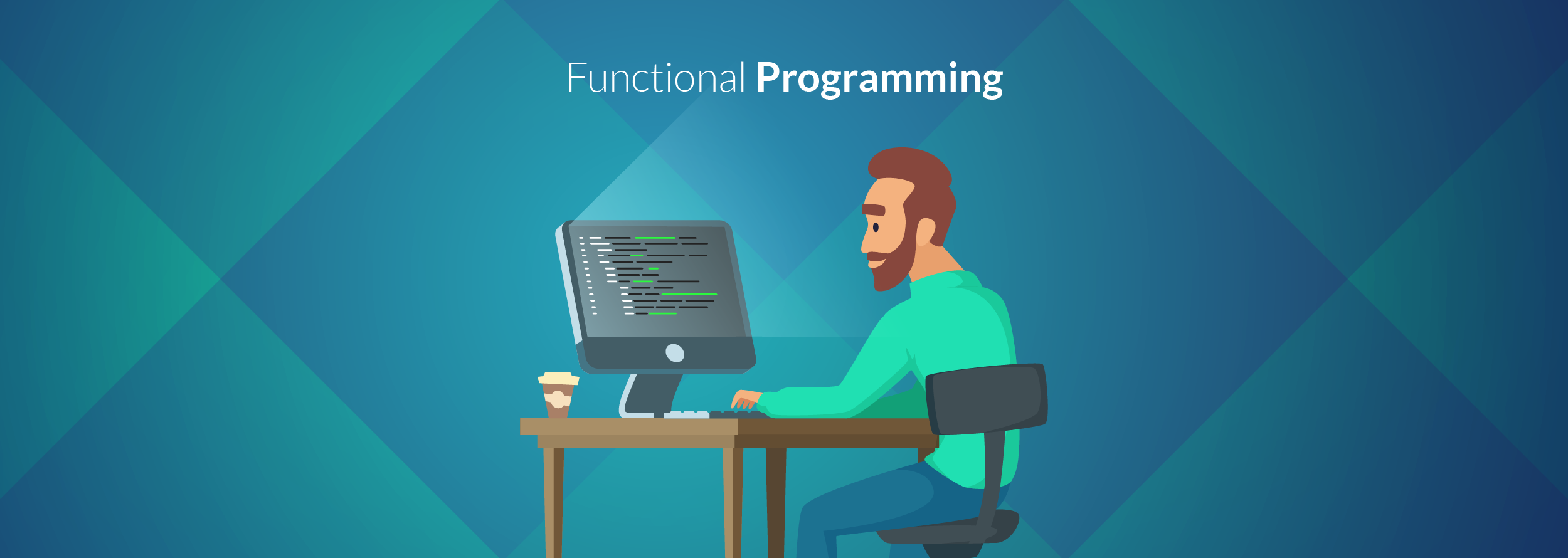 Functional Programming